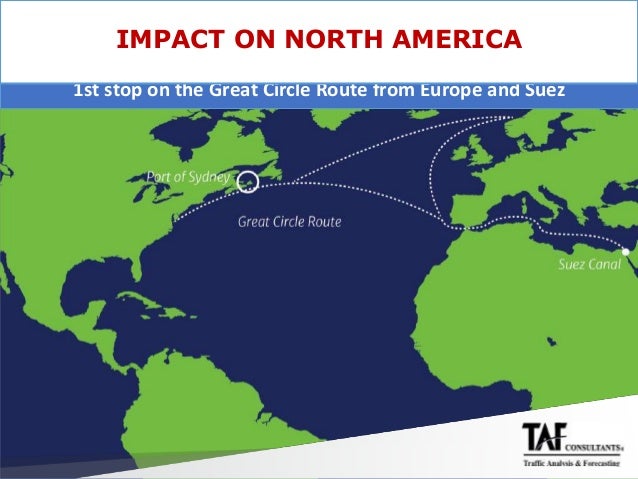 IMPACT ON NORTH AMERICA

1st stop on the Great Circle Route from Europe and Suez

Port of Sydney

Great Circle Route

Suez Canal

TAF CONSULTANTS
Traffic Analysis & Forecasting